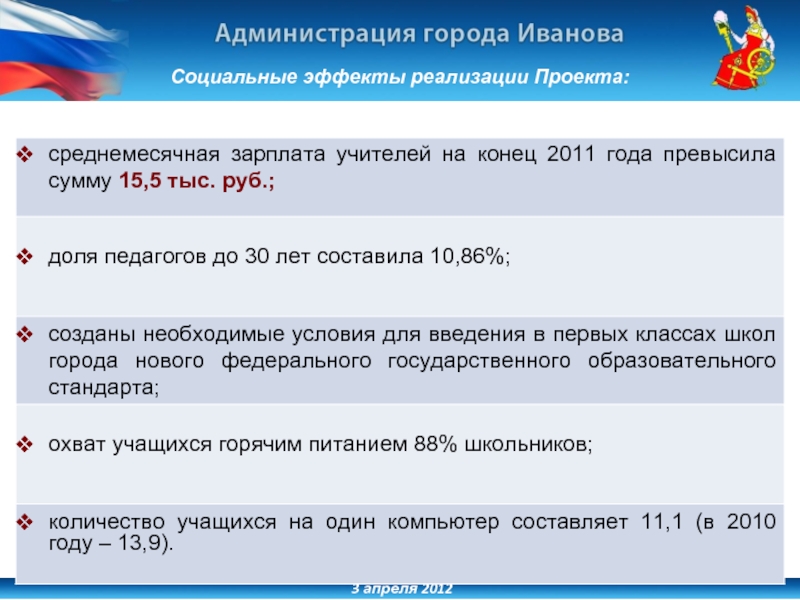 Администрация города Иванова

Социальные эффекты реализации Проекта:

❖ среднемесячная зарплата учителей на конец 2011 года превысила сумму 15,5 тыс. руб.;

❖ доля педагогов до 30 лет составила 10,86%;

❖ созданы необходимые условия для введения в первых классах школ города нового федерального государственного образовательного стандарта;

❖ охват учащихся горячим питанием 88% школьников;

❖ количество учащихся на один компьютер составляет 11,1 (в 2010 году – 13,9).

3 апреля 2012